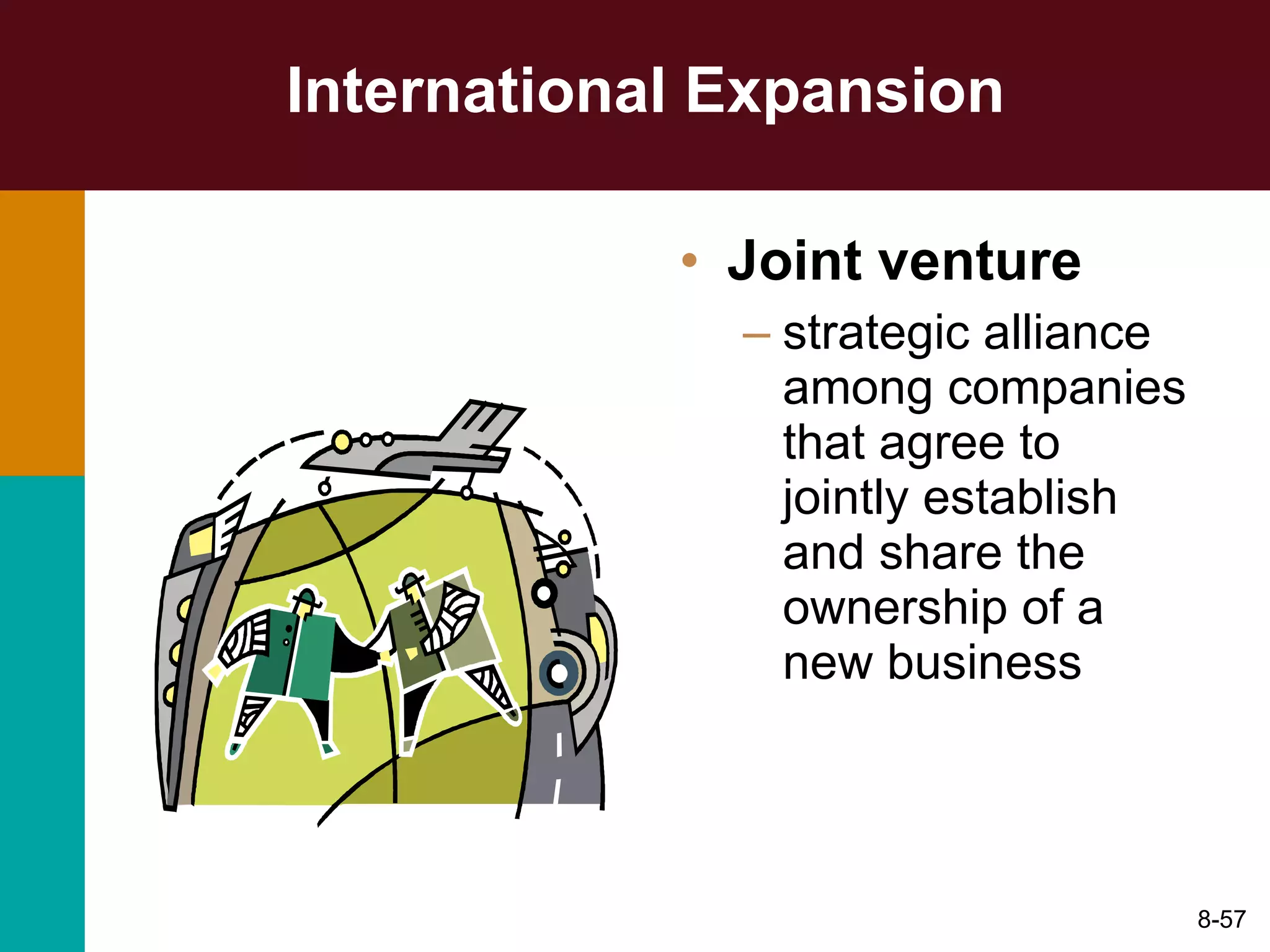 International Expansion

• Joint venture
– strategic alliance among companies that agree to jointly establish and share the ownership of a new business

8-57